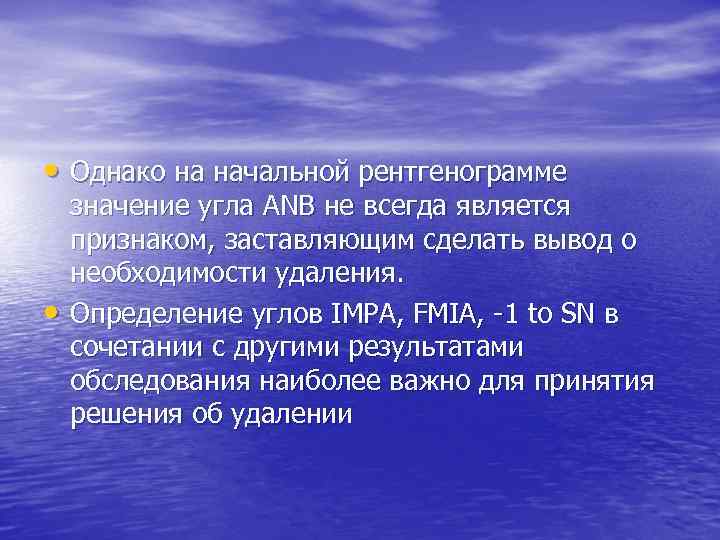 • Однако на начальной рентгенограмме значение угла ANB не всегда является признаком, заставляющим сделать вывод о необходимости удаления.

• Определение углов IMPA, FMIA, -1 to SN в сочетании с другими результатами обследования наиболее важно для принятия решения об удалении